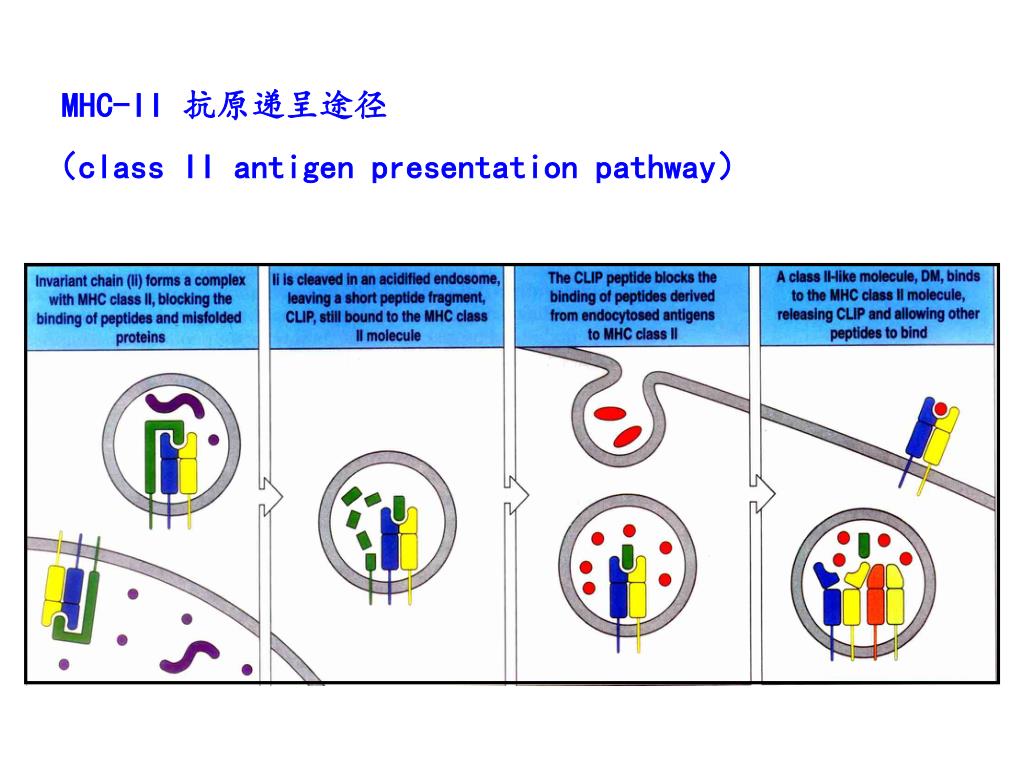 MHC-II 抗原递呈途径

(class II antigen presentation pathway)

Invariant chain (Ii) forms a complex with MHC class II, blocking the binding of peptides and misfolded proteins

Ii is cleaved in an acidified endosome, leaving a short peptide fragment, CLIP, still bound to the MHC class II molecule

The CLIP peptide blocks the binding of peptides derived from endocytosed antigens to MHC class II

A class II-like molecule, DM, binds to the MHC class II molecule, releasing CLIP and allowing other peptides to bind